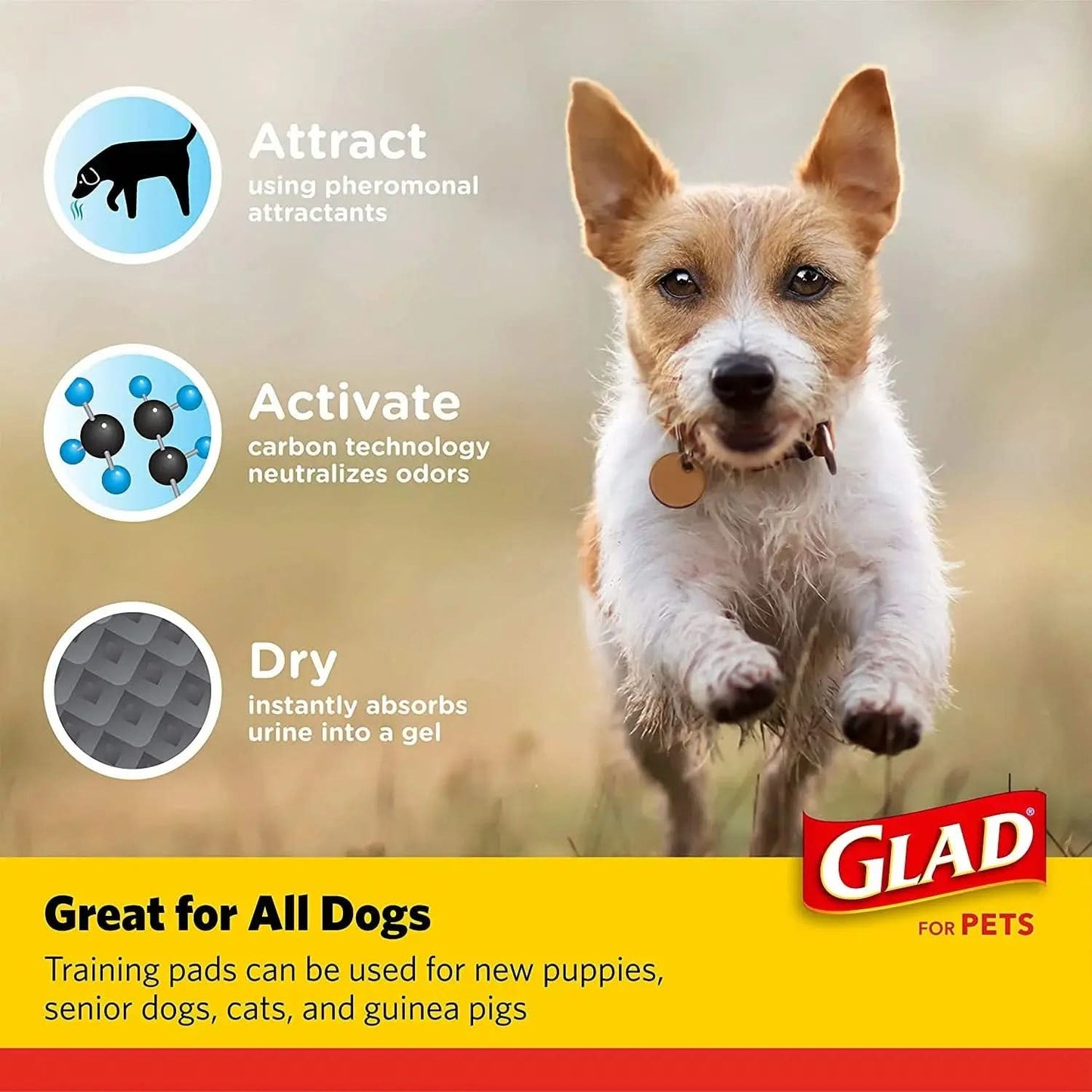 Attract
using pheromonal attractants

Activate
carbon technology neutralizes odors

Dry
instantly absorbs urine into a gel

GLAD®
FOR PETS

Great for All Dogs
Training pads can be used for new puppies, senior dogs, cats, and guinea pigs